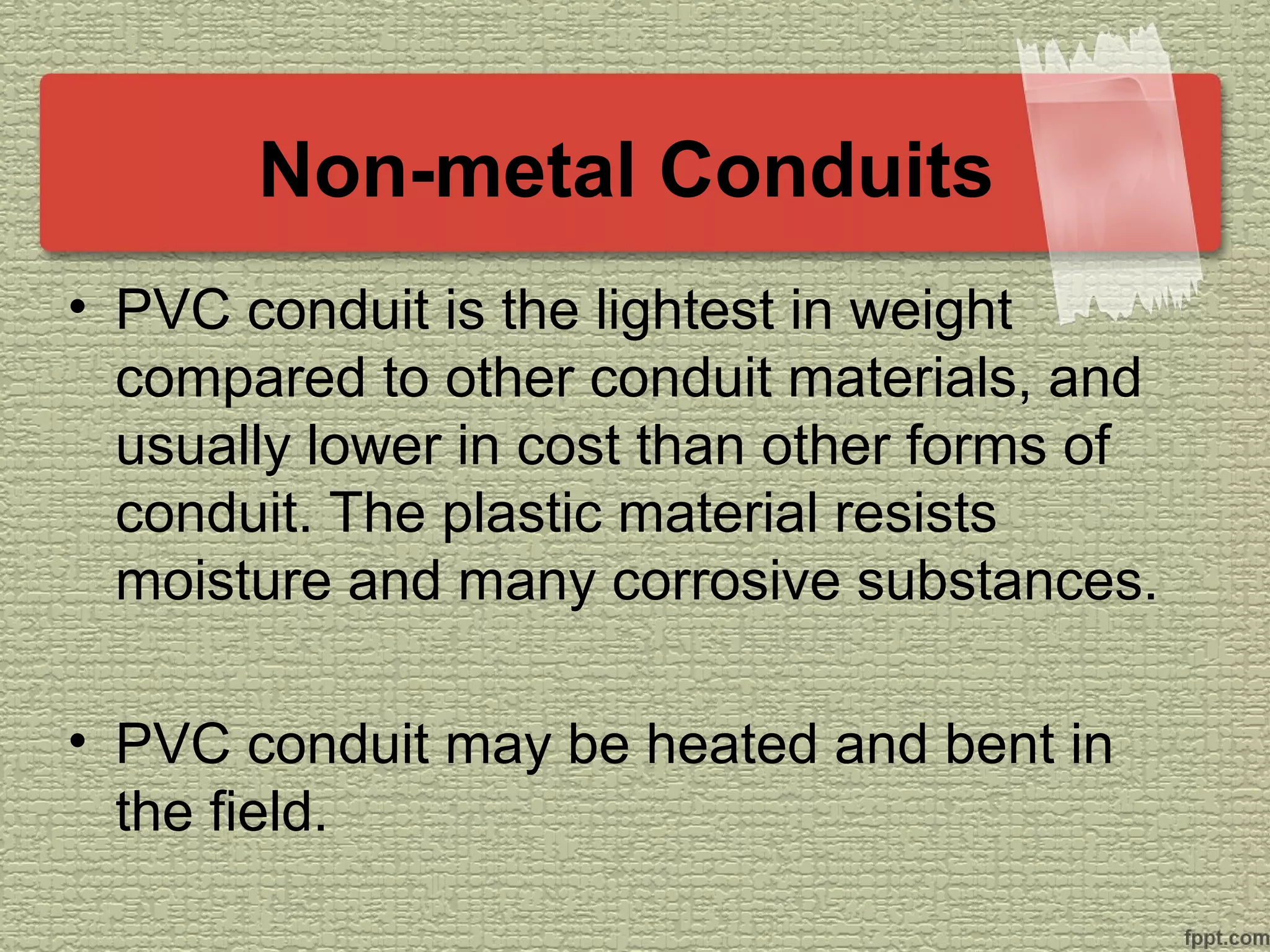 Non-metal Conduits

• PVC conduit is the lightest in weight compared to other conduit materials, and usually lower in cost than other forms of conduit. The plastic material resists moisture and many corrosive substances.

• PVC conduit may be heated and bent in the field.

fppt.com